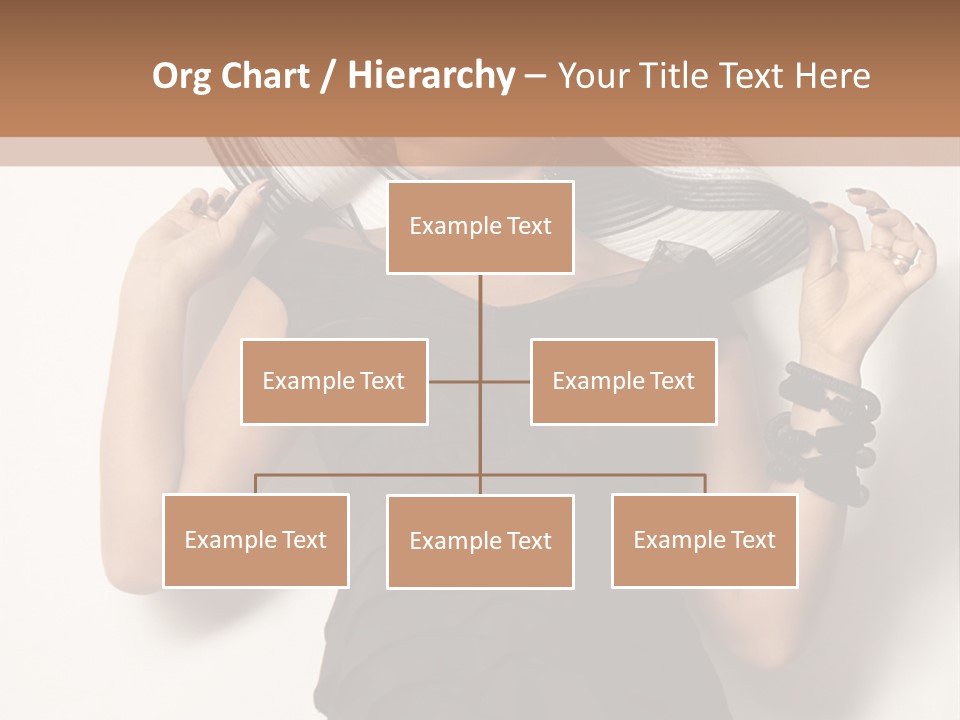 Org Chart / Hierarchy – Your Title Text Here

Example Text

Example Text

Example Text

Example Text

Example Text

Example Text